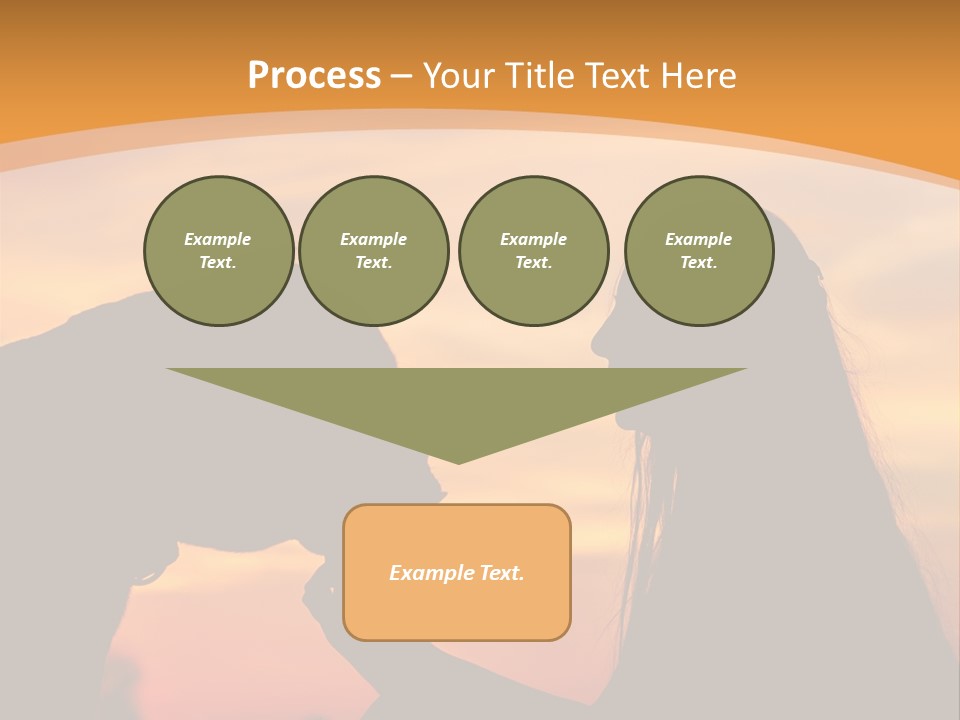 Process – Your Title Text Here

Example Text.

Example Text.

Example Text.

Example Text.

Example Text.